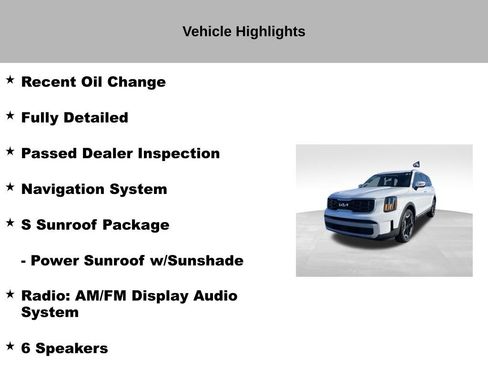 Vehicle Highlights

★ Recent Oil Change

★ Fully Detailed

★ Passed Dealer Inspection

★ Navigation System

★ S Sunroof Package

- Power Sunroof w/Sunshade

★ Radio: AM/FM Display Audio System

★ 6 Speakers